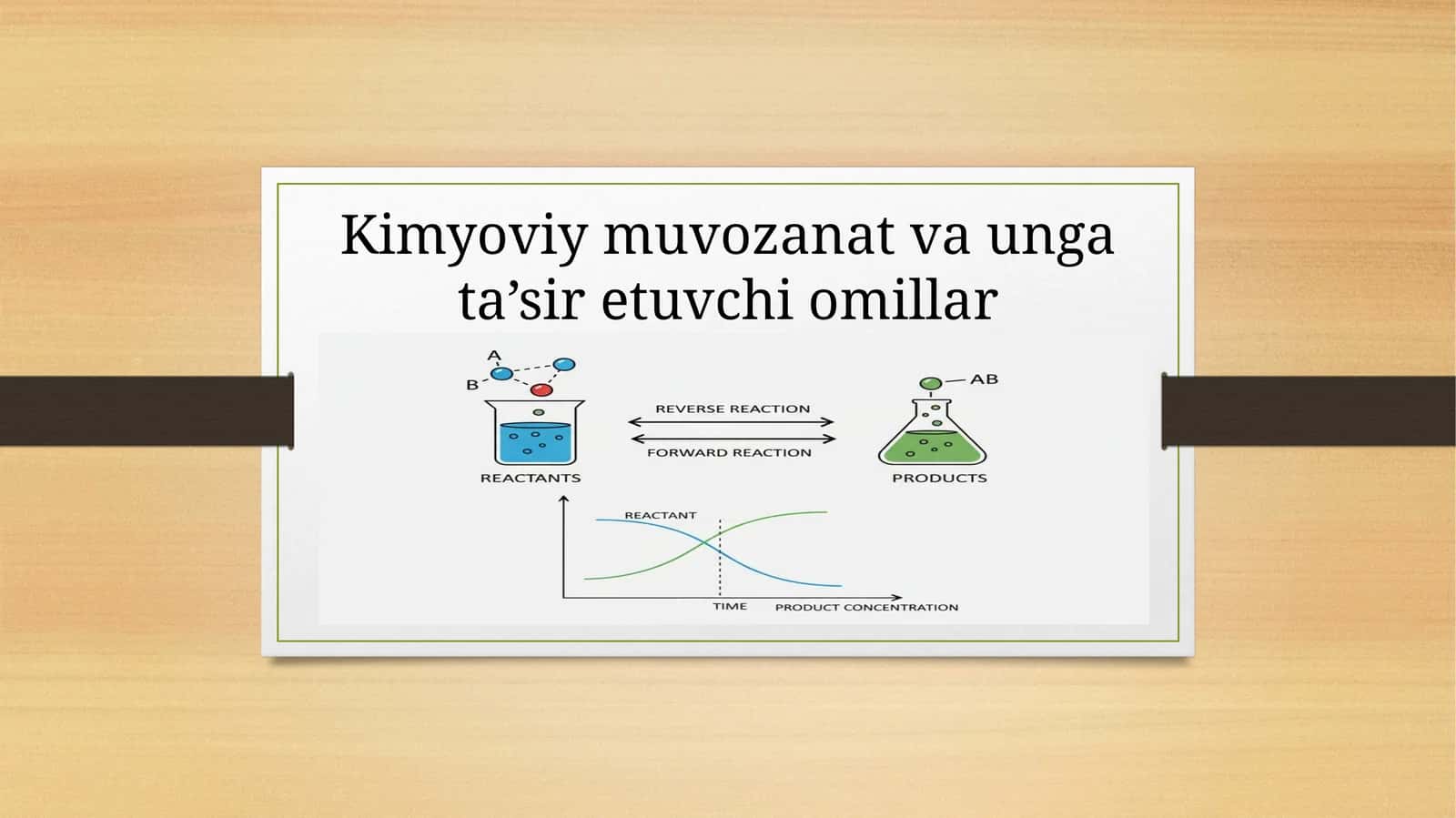 Kimyoviy muvozanat va unga ta’sir etuvchi omillar

A

B

AB

REVERSE REACTION

FORWARD REACTION

REACTANTS

PRODUCTS

REACTANT

TIME

PRODUCT CONCENTRATION